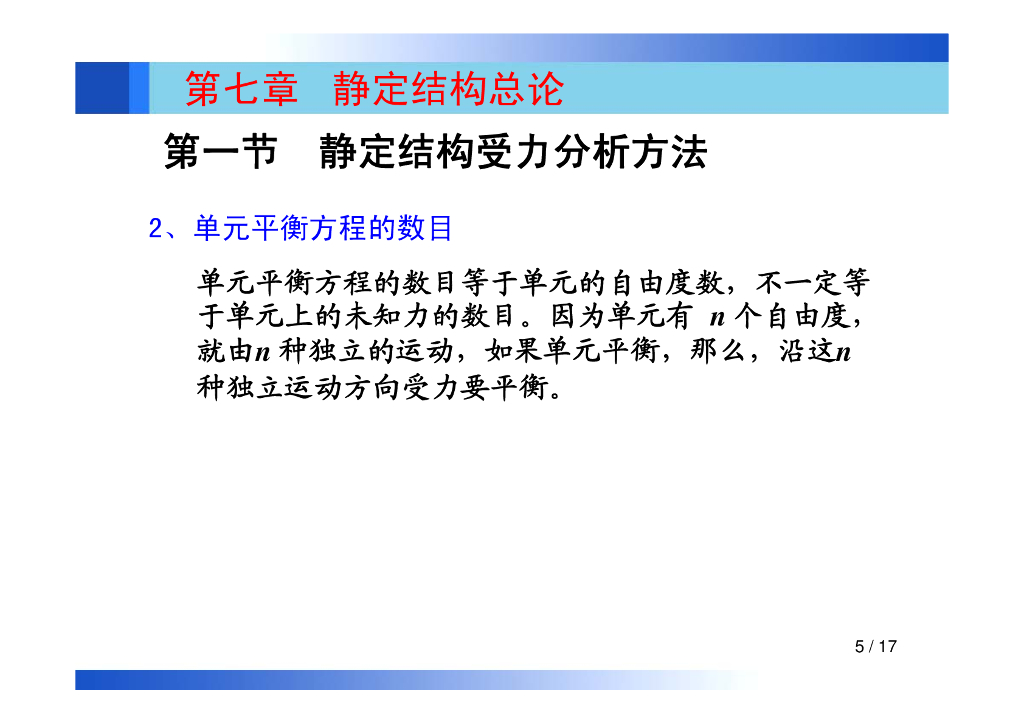 第七章 静定结构总论

第一节 静定结构受力分析方法

2、单元平衡方程的数目

单元平衡方程的数目等于单元的自由度数，不一定等于单元上的未知力的数目。因为单元有 $n$ 个自由度，就由$n$ 种独立的运动，如果单元平衡，那么，沿这$n$ 种独立运动方向受力要平衡。

5 / 17